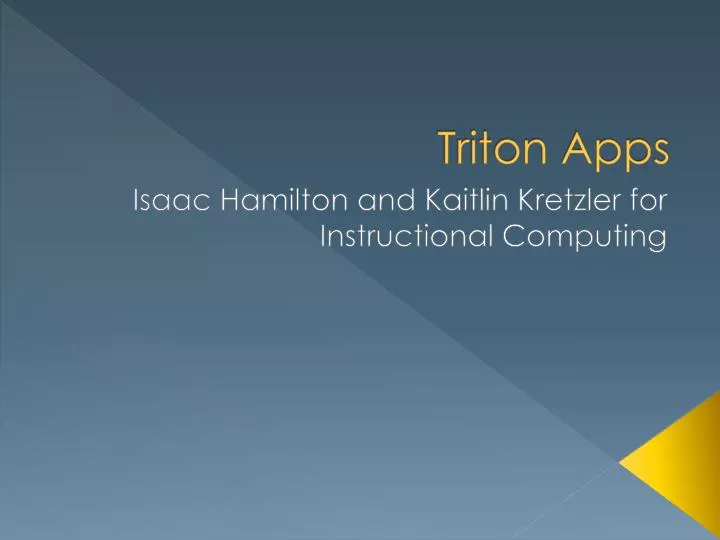 Triton Apps

Isaac Hamilton and Kaitlin Kretzler for Instructional Computing